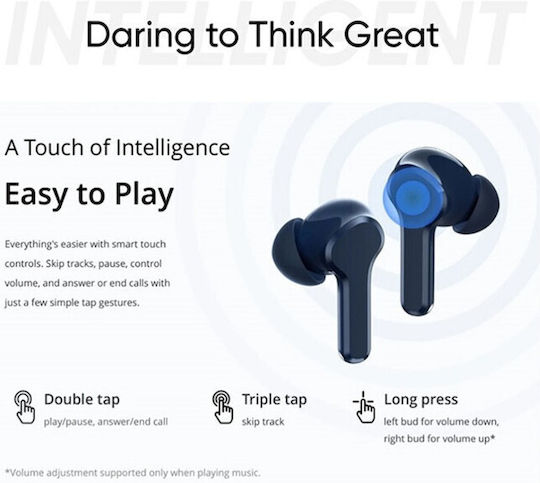 INTELLIGENT

Daring to Think Great

A Touch of Intelligence

Easy to Play

Everything's easier with smart touch controls. Skip tracks, pause, control volume, and answer or end calls with just a few simple tap gestures.

Double tap
play/pause, answer/end call

Triple tap
skip track

Long press
left bud for volume down, right bud for volume up*

*Volume adjustment supported only when playing music.